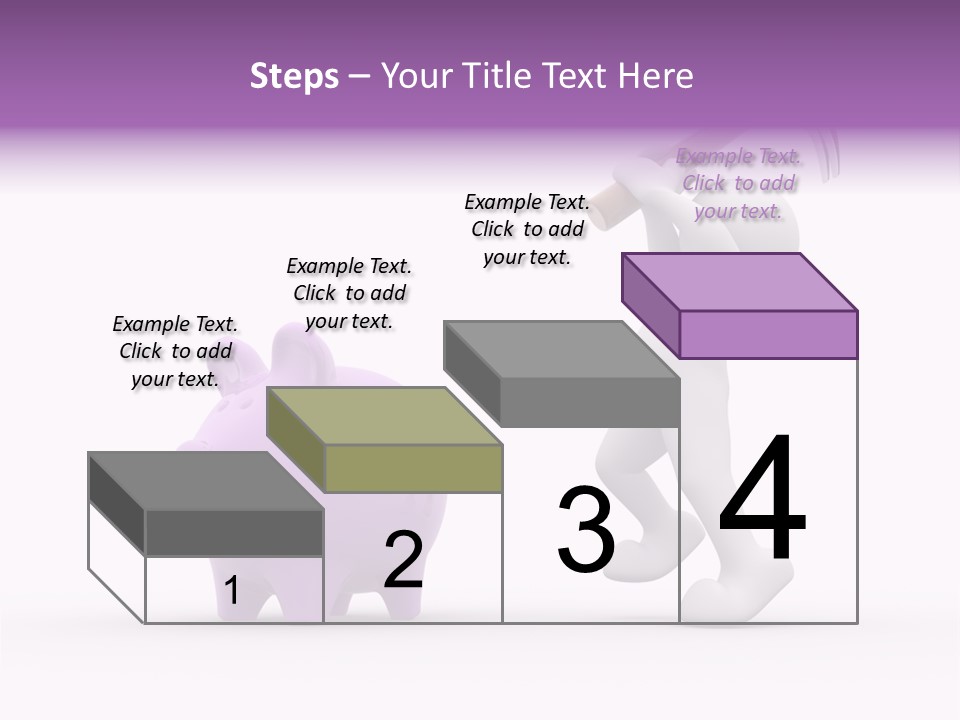 Steps – Your Title Text Here

Example Text. Click to add your text.

Example Text. Click to add your text.

Example Text. Click to add your text.

Example Text. Click to add your text.

1

2

3

4